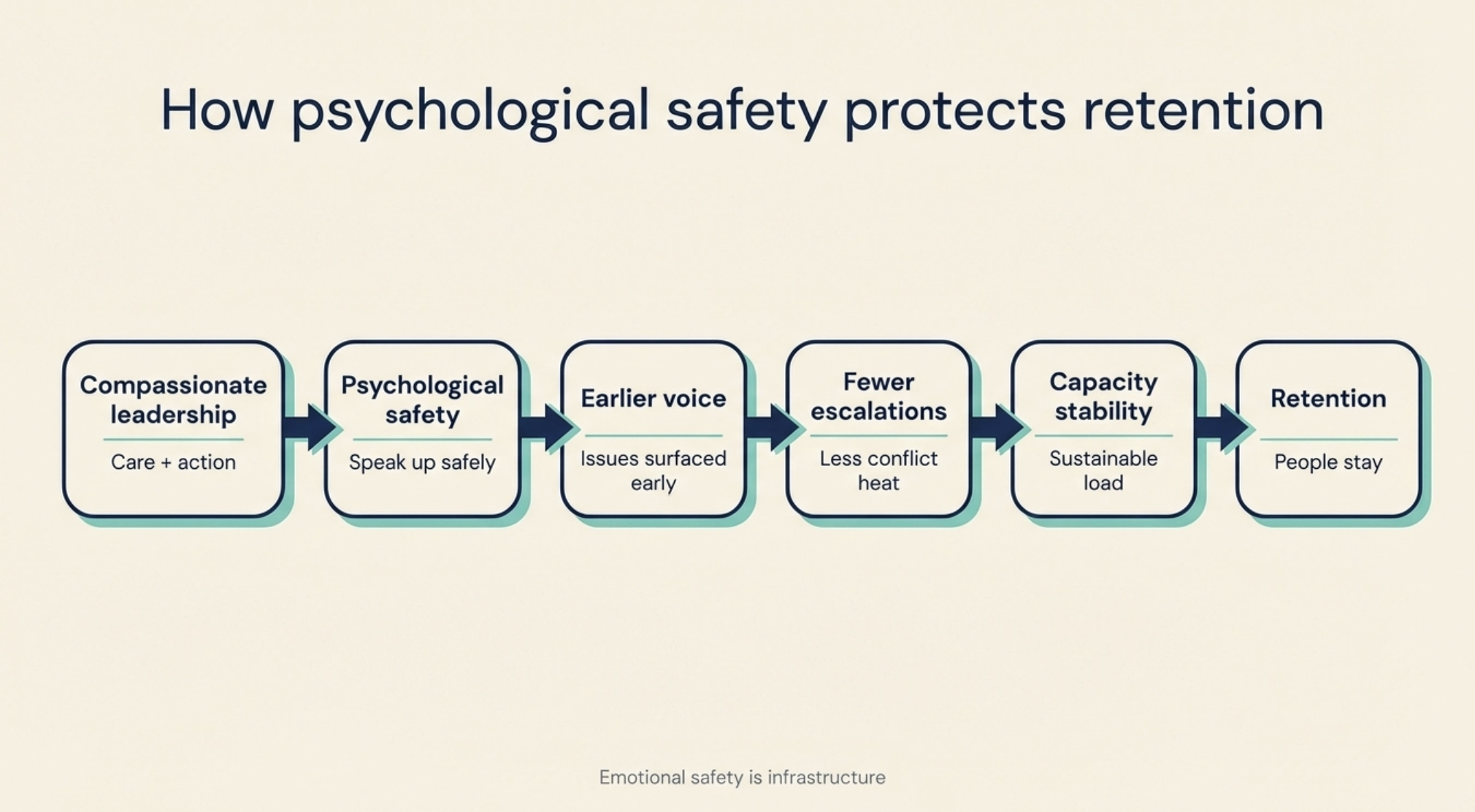 How psychological safety protects retention

Compassionate leadership
Care + action

Psychological safety
Speak up safely

Earlier voice
Issues surfaced early

Fewer escalations
Less conflict heat

Capacity stability
Sustainable load

Retention
People stay

Emotional safety is infrastructure